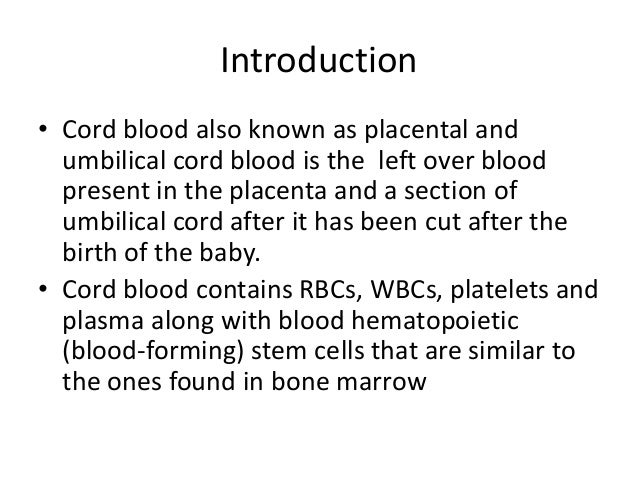 Introduction

• Cord blood also known as placental and umbilical cord blood is the left over blood present in the placenta and a section of umbilical cord after it has been cut after the birth of the baby.
• Cord blood contains RBCs, WBCs, platelets and plasma along with blood hematopoietic (blood-forming) stem cells that are similar to the ones found in bone marrow